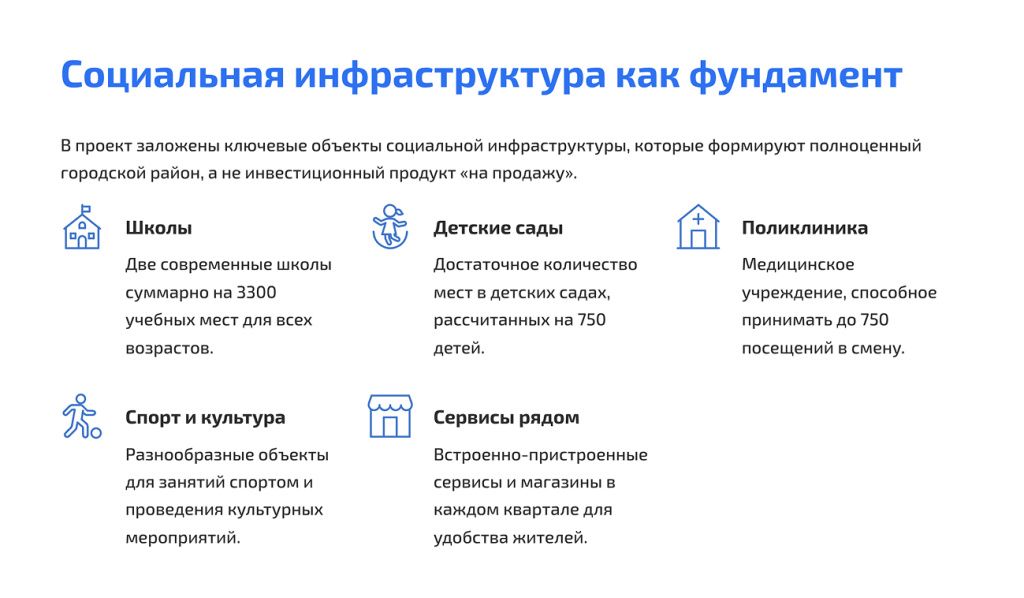 Социальная инфраструктура как фундамент

В проект заложены ключевые объекты социальной инфраструктуры, которые формируют полноценный городской район, а не инвестиционный продукт «на продажу».

Школы

Две современные школы суммарно на 3300 учебных мест для всех возрастов.

Детские сады

Достаточное количество мест в детских садах, рассчитанных на 750 детей.

Поликлиника

Медицинское учреждение, способное принимать до 750 посещений в смену.

Спорт и культура

Разнообразные объекты для занятий спортом и проведения культурных мероприятий.

Сервисы рядом

Встроенно-пристроенные сервисы и магазины в каждом квартале для удобства жителей.